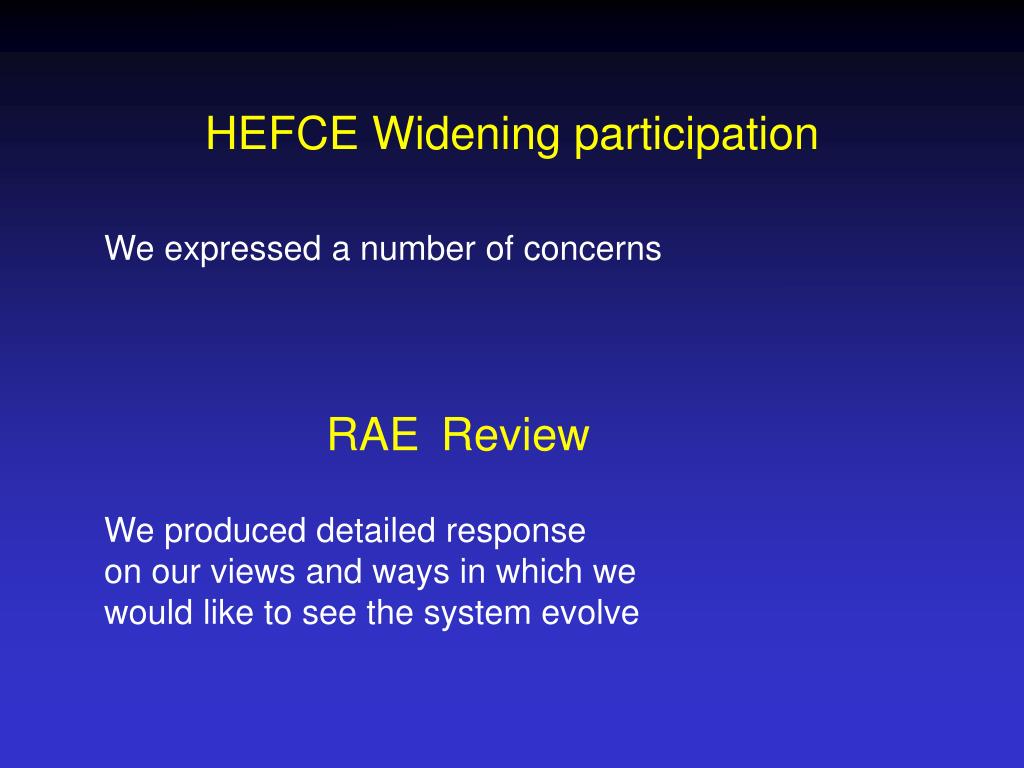 HEFCE Widening participation

We expressed a number of concerns

RAE Review

We produced detailed response on our views and ways in which we would like to see the system evolve